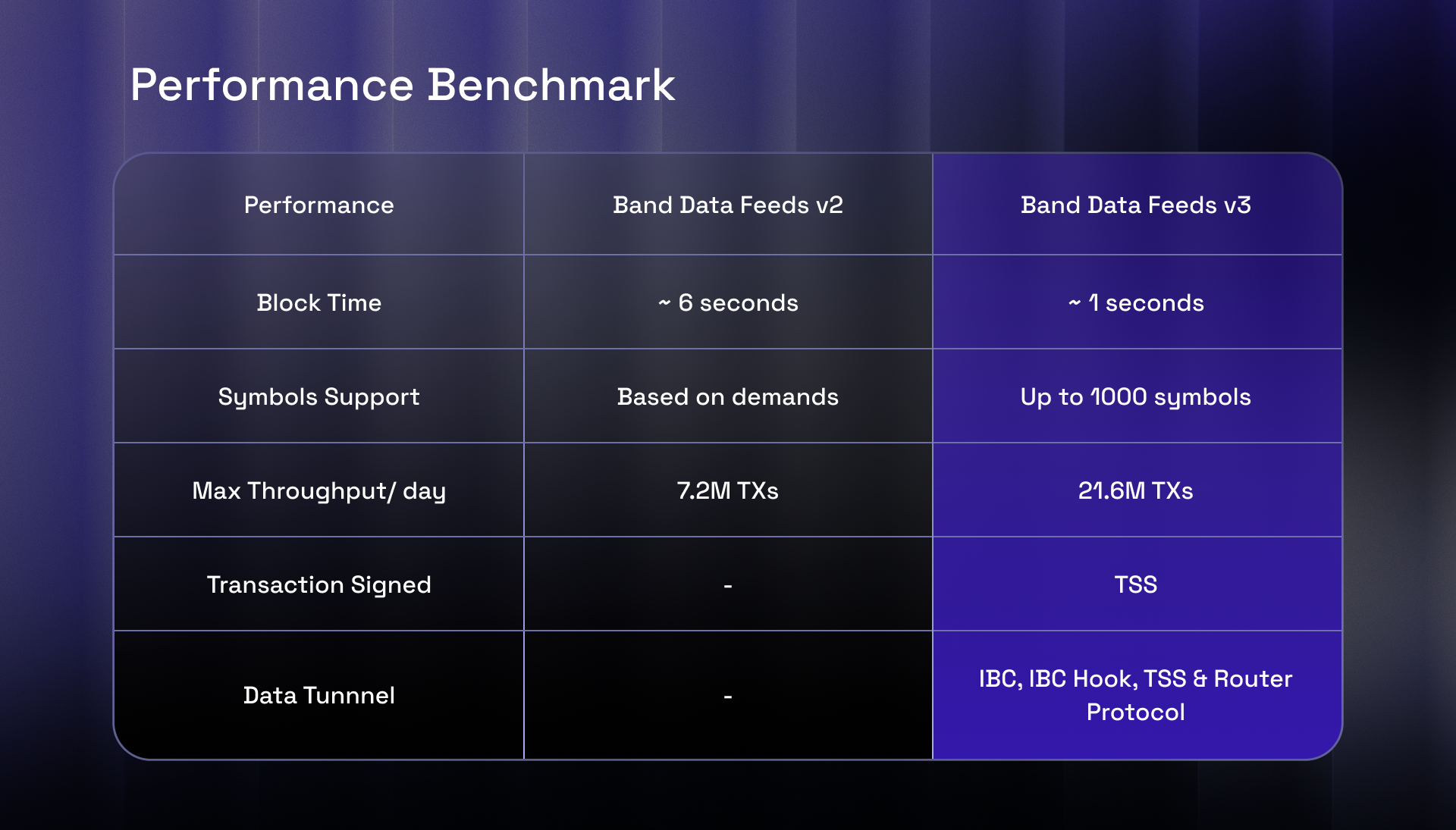 Performance Benchmark

| Performance | Band Data Feeds v2 | Band Data Feeds v3 |
|---|---|---|
| Block Time | ~ 6 seconds | ~ 1 seconds |
| Symbols Support | Based on demands | Up to 1000 symbols |
| Max Throughput/ day | 7.2M TXs | 21.6M TXs |
| Transaction Signed | - | TSS |
| Data Tunnnel | - | IBC, IBC Hook, TSS & Router Protocol |